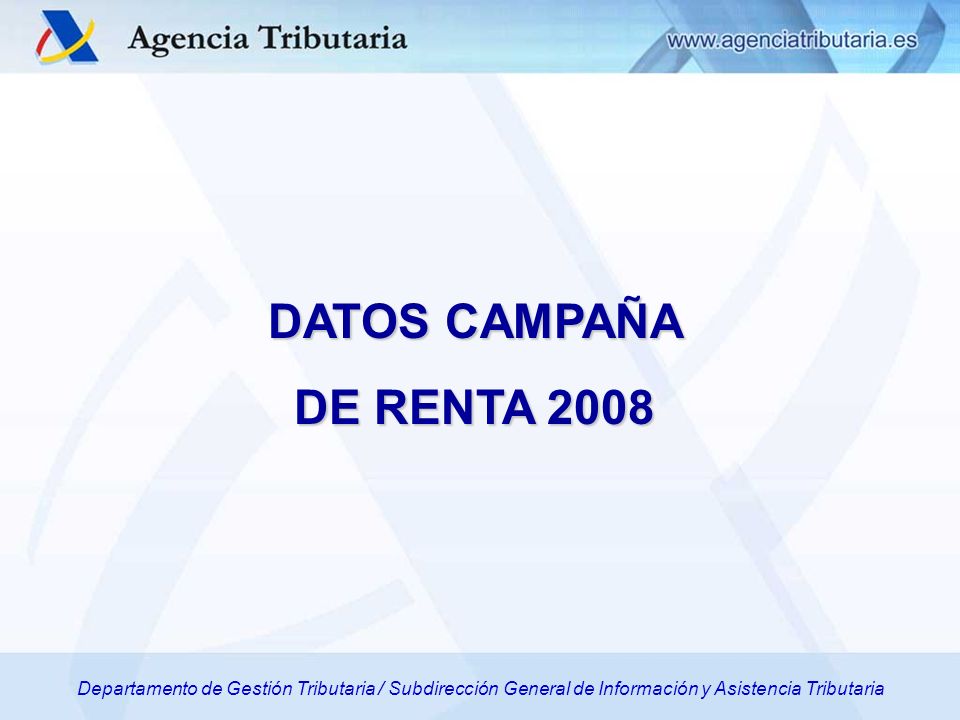 Agencia Tributaria

www.agenciatributaria.es

DATOS CAMPAÑA

DE RENTA 2008

Departamento de Gestión Tributaria / Subdirección General de Información y Asistencia Tributaria